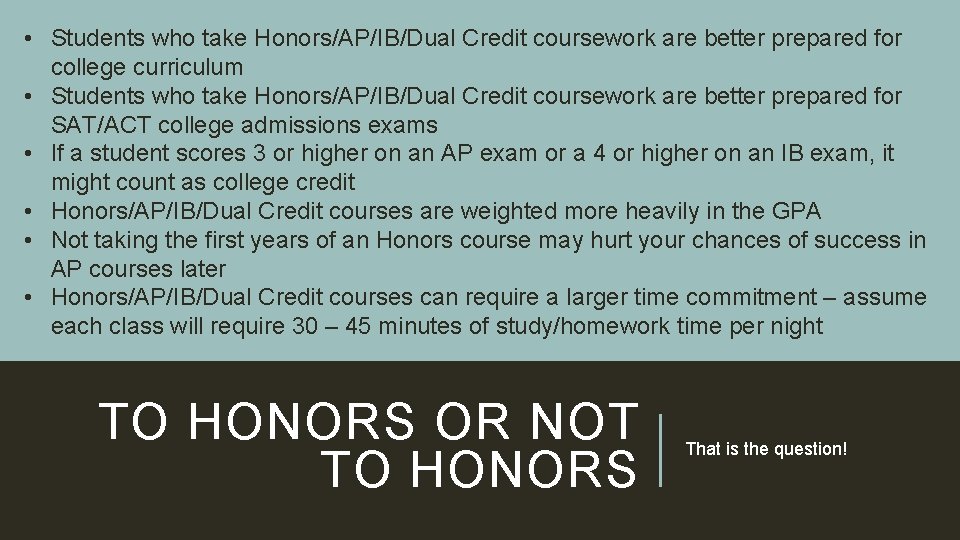 • Students who take Honors/AP/IB/Dual Credit coursework are better prepared for college curriculum
• Students who take Honors/AP/IB/Dual Credit coursework are better prepared for SAT/ACT college admissions exams
• If a student scores 3 or higher on an AP exam or a 4 or higher on an IB exam, it might count as college credit
• Honors/AP/IB/Dual Credit courses are weighted more heavily in the GPA
• Not taking the first years of an Honors course may hurt your chances of success in AP courses later
• Honors/AP/IB/Dual Credit courses can require a larger time commitment – assume each class will require 30 – 45 minutes of study/homework time per night

TO HONORS OR NOT TO HONORS

That is the question!